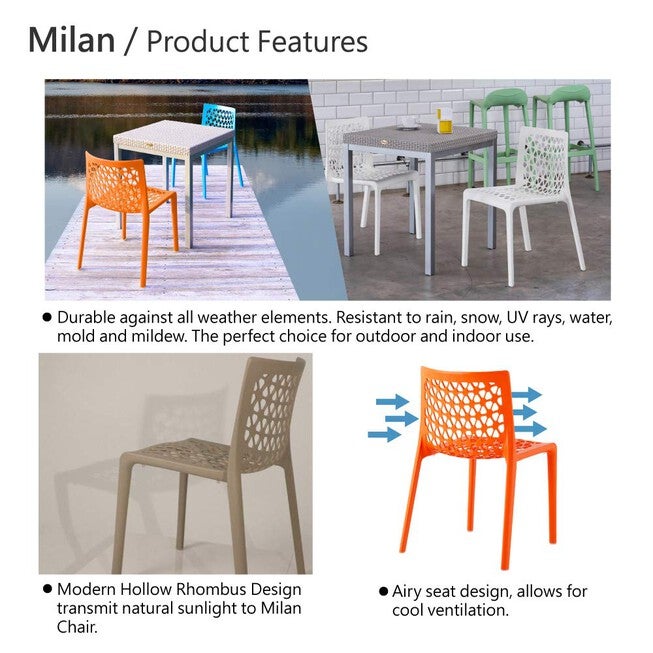 Milan / Product Features

● Durable against all weather elements. Resistant to rain, snow, UV rays, water, mold and mildew. The perfect choice for outdoor and indoor use.

● Modern Hollow Rhombus Design transmit natural sunlight to Milan Chair.

● Airy seat design, allows for cool ventilation.